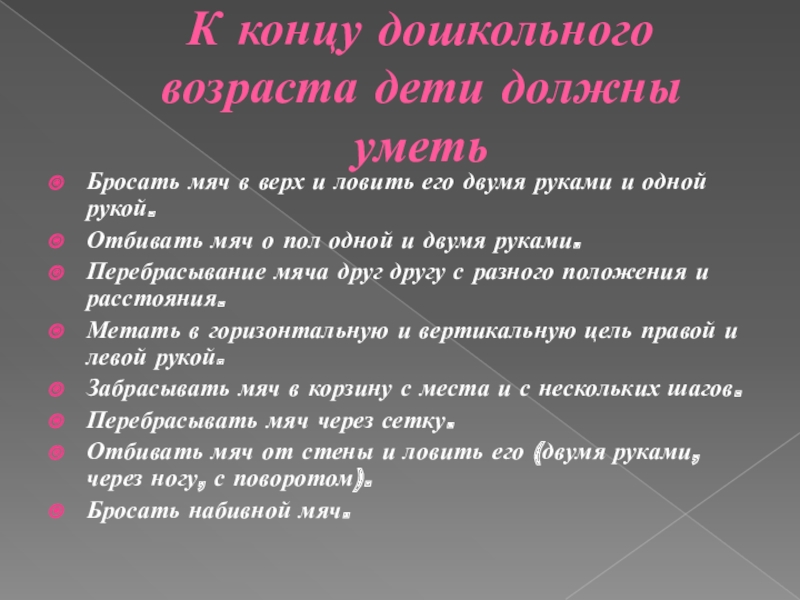 К концу дошкольного возраста дети должны уметь

Бросать мяч в верх и ловить его двумя руками и одной рукой.

Отбивать мяч о пол одной и двумя руками.

Перебрасывание мяча друг другу с разного положения и расстояния.

Метать в горизонтальную и вертикальную цель правой и левой рукой.

Забрасывать мяч в корзину с места и с нескольких шагов.

Перебрасывать мяч через сетку.

Отбивать мяч от стены и ловить его (двумя руками, через ногу, с поворотом).

Бросать набивной мяч.